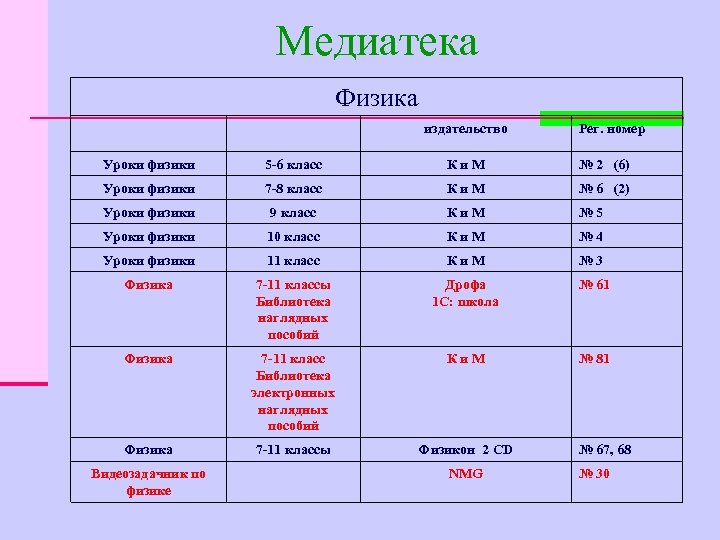 Медиатека

| Физика | | | |
|---|---|---|---|
| | | издательство | Рег. номер |
| Уроки физики | 5-6 класс | К и М | № 2 (6) |
| Уроки физики | 7-8 класс | К и М | № 6 (2) |
| Уроки физики | 9 класс | К и М | № 5 |
| Уроки физики | 10 класс | К и М | № 4 |
| Уроки физики | 11 класс | К и М | № 3 |
| Физика | 7-11 классы Библиотека наглядных пособий | Дрофа 1С: школа | № 61 |
| Физика | 7-11 класс Библиотека электронных наглядных пособий | К и М | № 81 |
| Физика | 7-11 классы | Физикон 2 CD | № 67, 68 |
| Видеозадачник по физике | | NMG | № 30 |